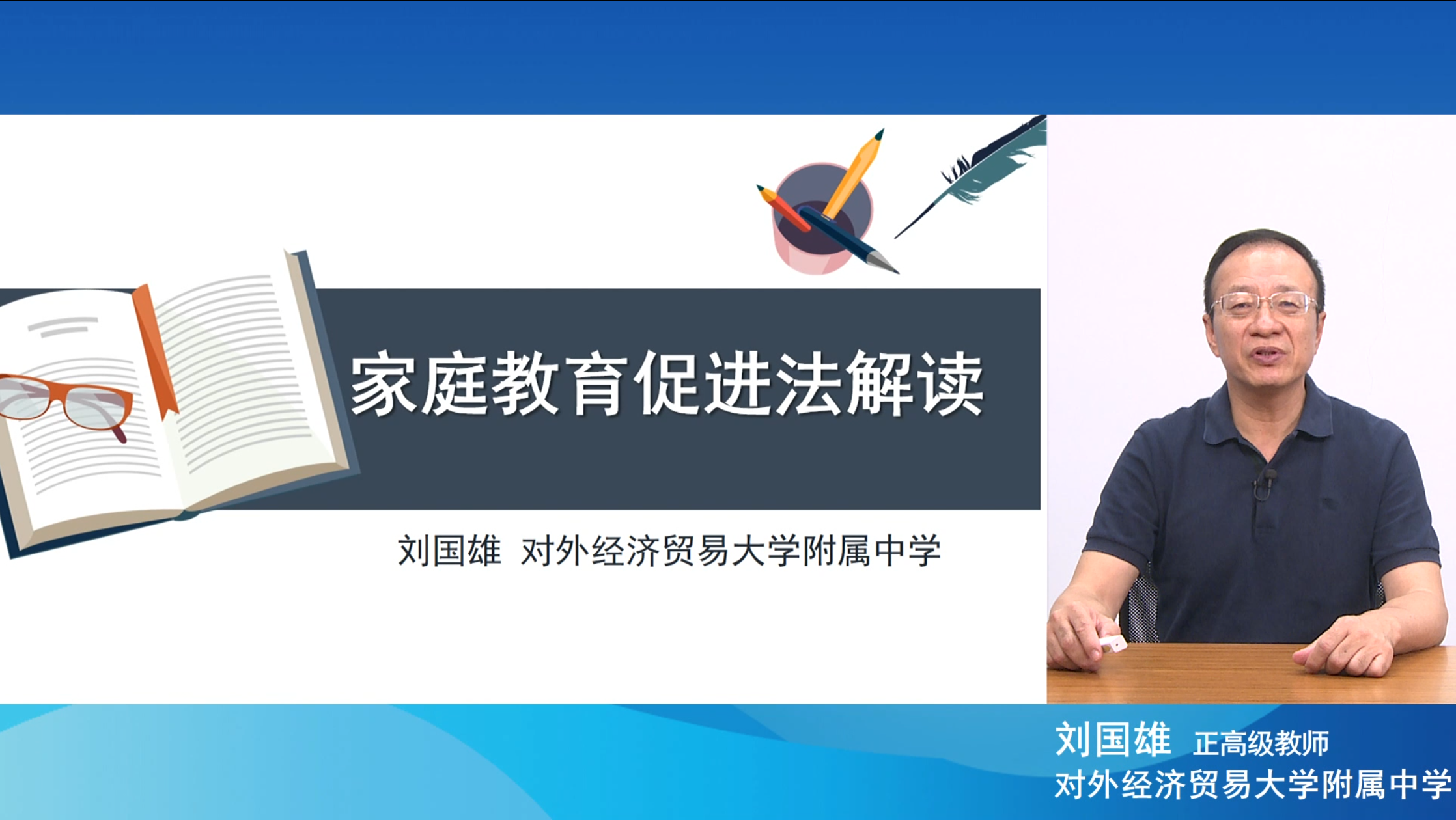 家庭教育促进法解读

刘国雄 对外经济贸易大学附属中学

刘国雄 正高级教师
对外经济贸易大学附属中学